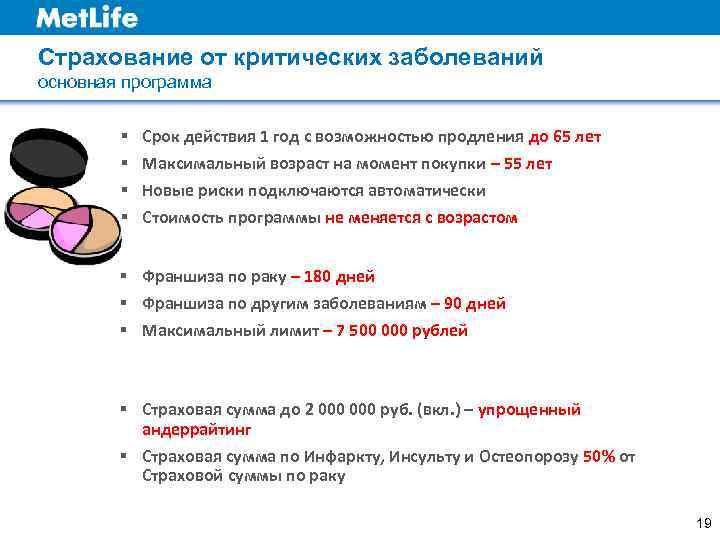 MetLife

Страхование от критических заболеваний
основная программа

▪ Срок действия 1 год с возможностью продления до 65 лет
▪ Максимальный возраст на момент покупки – 55 лет
▪ Новые риски подключаются автоматически
▪ Стоимость программы не меняется с возрастом

▪ Франшиза по раку – 180 дней
▪ Франшиза по другим заболеваниям – 90 дней
▪ Максимальный лимит – 7 500 000 рублей

▪ Страховая сумма до 2 000 000 руб. (вкл.) – упрощенный андеррайтинг
▪ Страховая сумма по Инфаркту, Инсульту и Остеопорозу 50% от Страховой суммы по раку

19